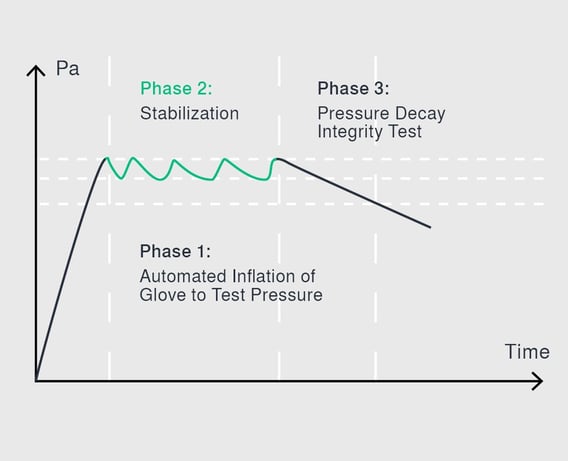 Pa

Phase 2:
Stabilization

Phase 3:
Pressure Decay Integrity Test

Phase 1:
Automated Inflation of Glove to Test Pressure

Time